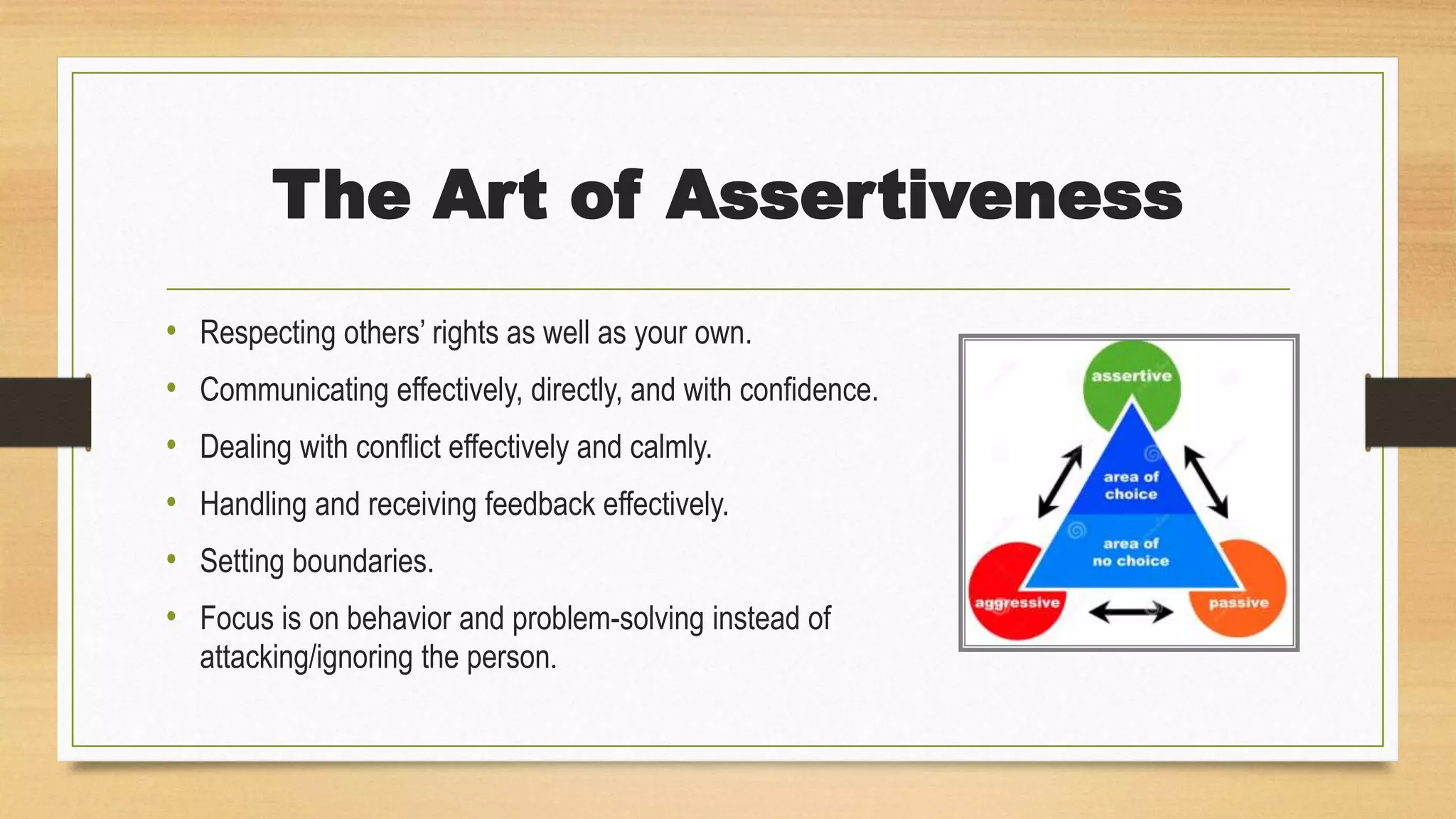 The Art of Assertiveness

• Respecting others' rights as well as your own.
• Communicating effectively, directly, and with confidence.
• Dealing with conflict effectively and calmly.
• Handling and receiving feedback effectively.
• Setting boundaries.
• Focus is on behavior and problem-solving instead of attacking/ignoring the person.

assertive
area of choice
area of no choice
aggressive
passive